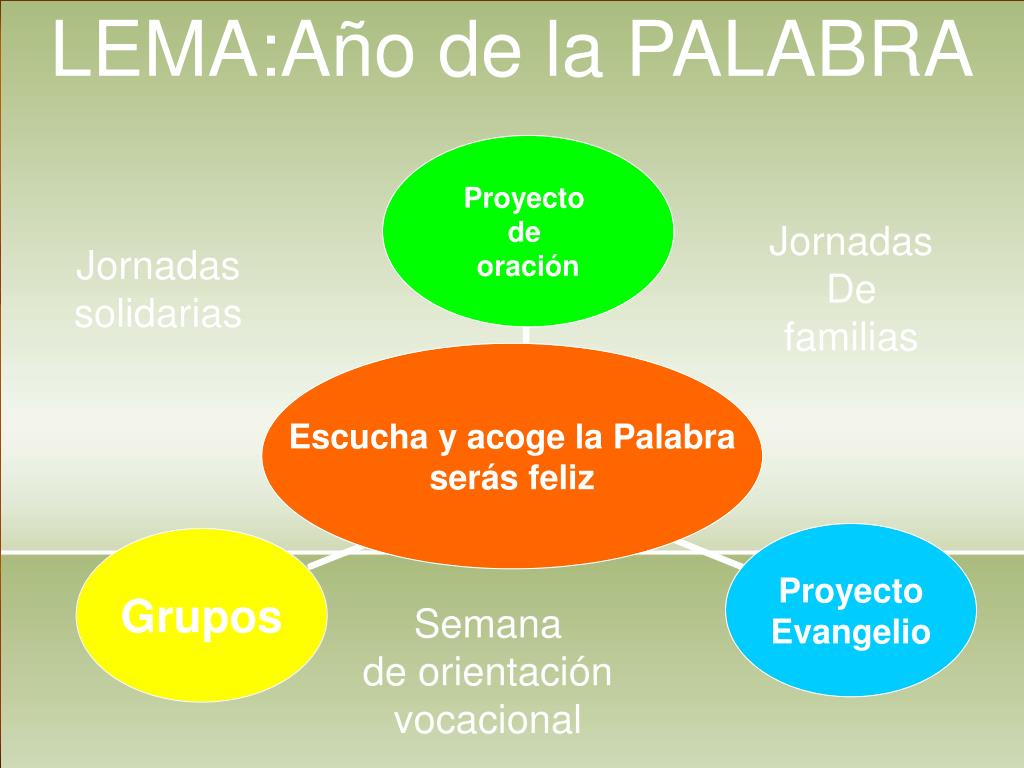 LEMA:Año de la PALABRA

Jornadas solidarias

Proyecto de oración

Jornadas De familias

Escucha y acoge la Palabra serás feliz

Grupos

Semana de orientación vocacional

Proyecto Evangelio